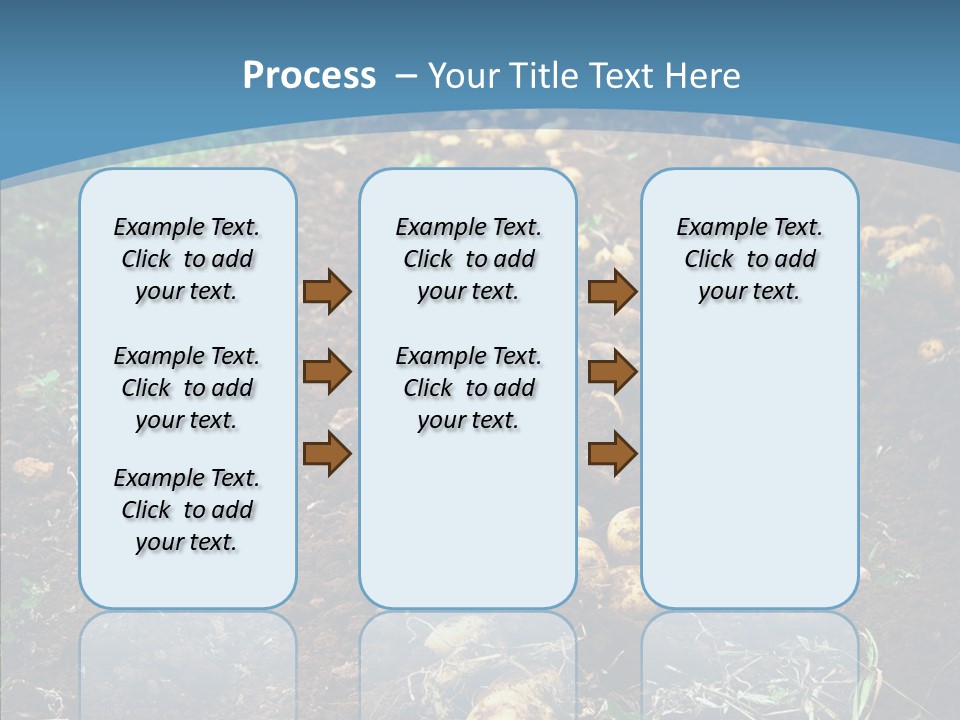 Process – Your Title Text Here

Example Text. Click to add your text.

Example Text. Click to add your text.

Example Text. Click to add your text.

Example Text. Click to add your text.

Example Text. Click to add your text.

Example Text. Click to add your text.